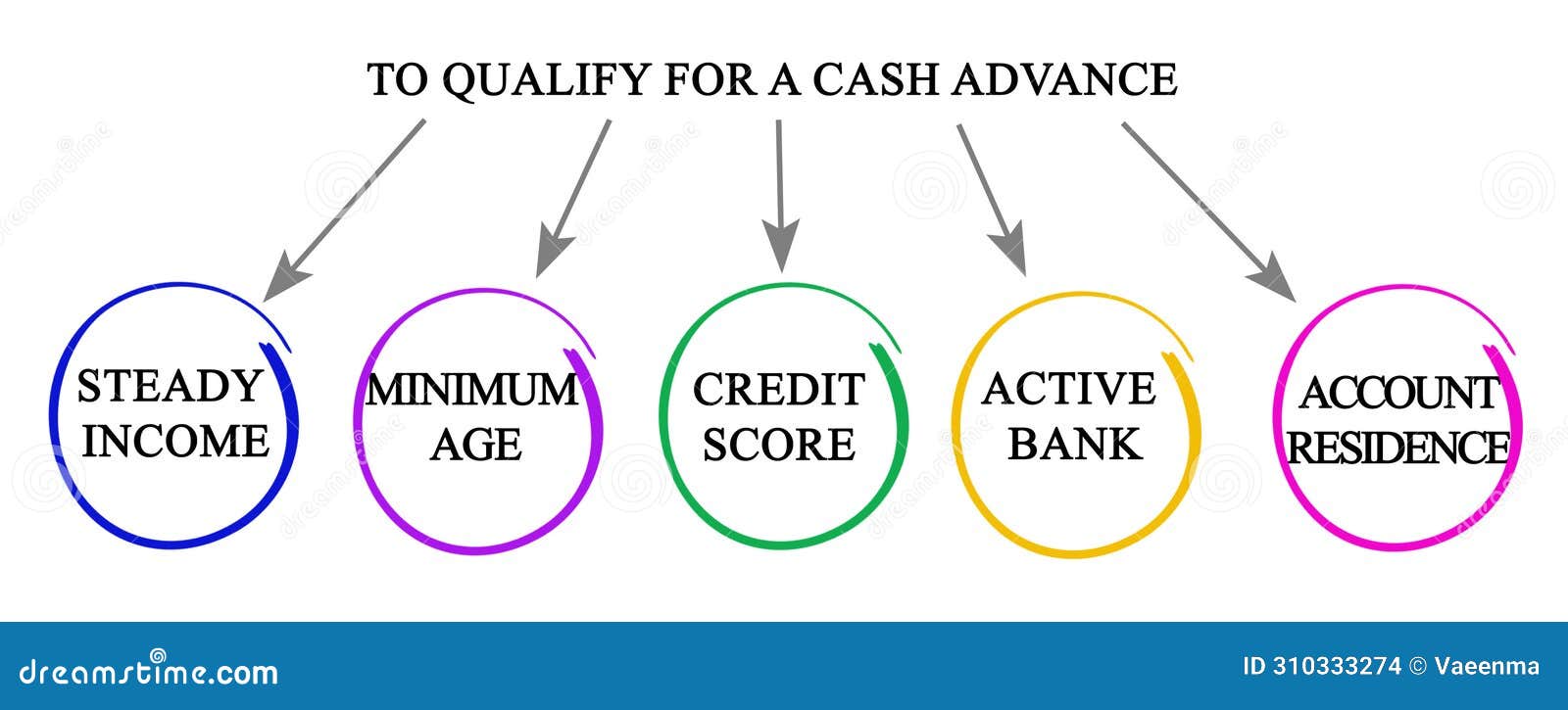 TO QUALIFY FOR A CASH ADVANCE

STEADY INCOME

MINIMUM AGE

CREDIT SCORE

ACTIVE BANK

ACCOUNT RESIDENCE

dreamstime.com

ID 310333274 © Vaeenma